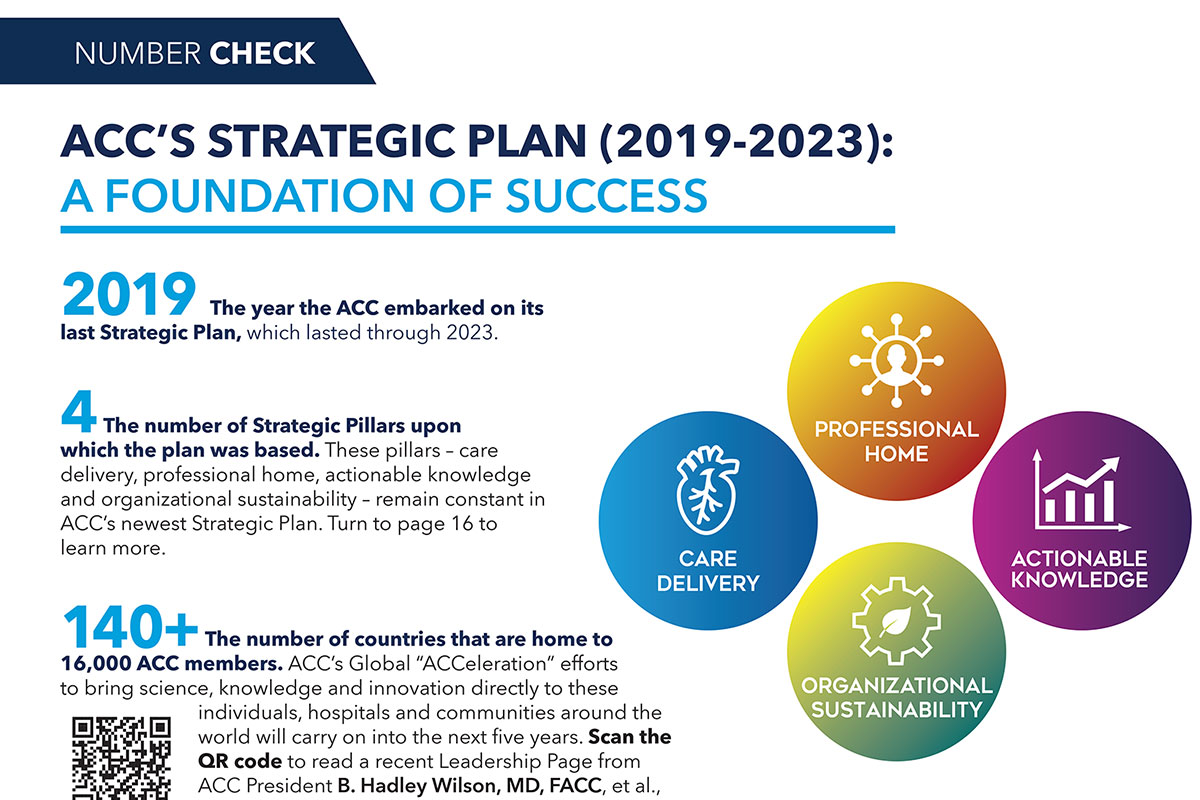 NUMBER CHECK

ACC'S STRATEGIC PLAN (2019-2023): A FOUNDATION OF SUCCESS

2019 The year the ACC embarked on its last Strategic Plan, which lasted through 2023.

4 The number of Strategic Pillars upon which the plan was based. These pillars – care delivery, professional home, actionable knowledge and organizational sustainability – remain constant in ACC's newest Strategic Plan. Turn to page 16 to learn more.

140+ The number of countries that are home to 16,000 ACC members. ACC's Global "ACCeleration" efforts to bring science, knowledge and innovation directly to these individuals, hospitals and communities around the world will carry on into the next five years. Scan the QR code to read a recent Leadership Page from ACC President B. Hadley Wilson, MD, FACC, et al.,

PROFESSIONAL HOME

CARE DELIVERY

ACTIONABLE KNOWLEDGE

ORGANIZATIONAL SUSTAINABILITY